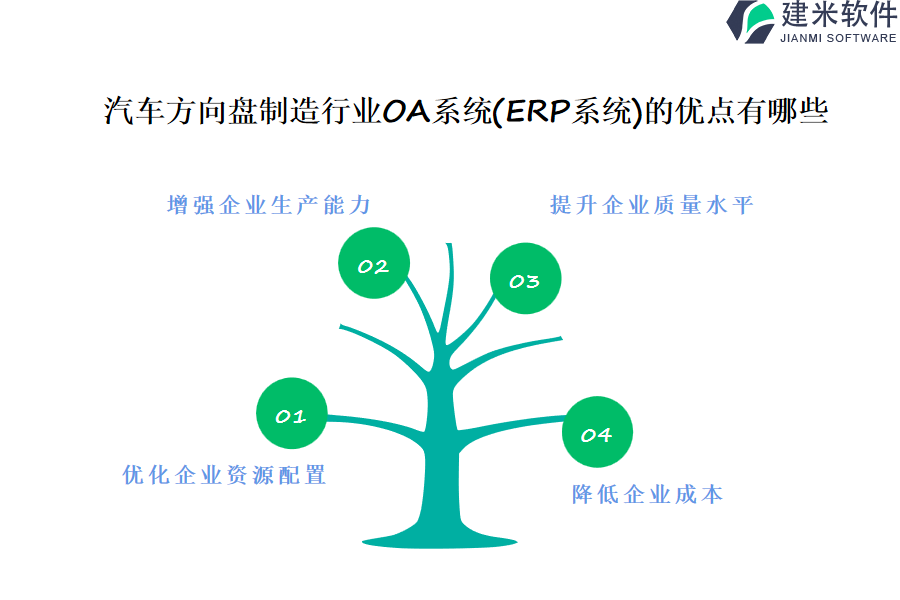 建米软件
JIANMI SOFTWARE

汽车方向盘制造行业OA系统(ERP系统)的优点有哪些

增强企业生产能力

提升企业质量水平

02

03

01

04

优化企业资源配置

降低企业成本